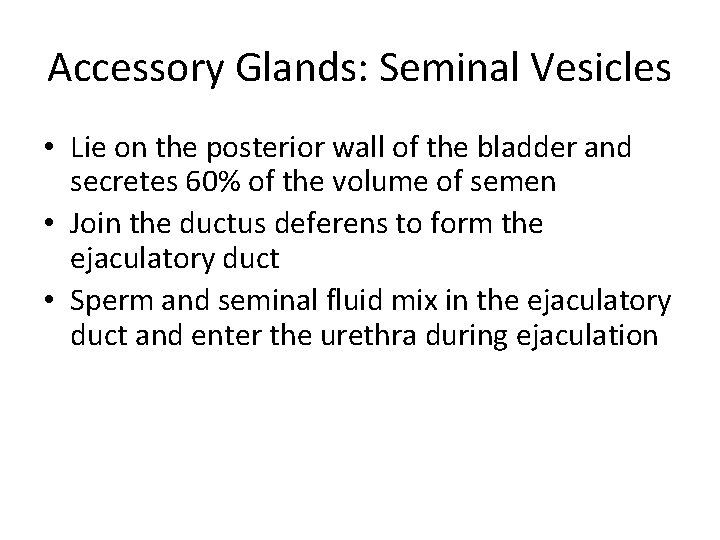 Accessory Glands: Seminal Vesicles

• Lie on the posterior wall of the bladder and secretes 60% of the volume of semen
• Join the ductus deferens to form the ejaculatory duct
• Sperm and seminal fluid mix in the ejaculatory duct and enter the urethra during ejaculation